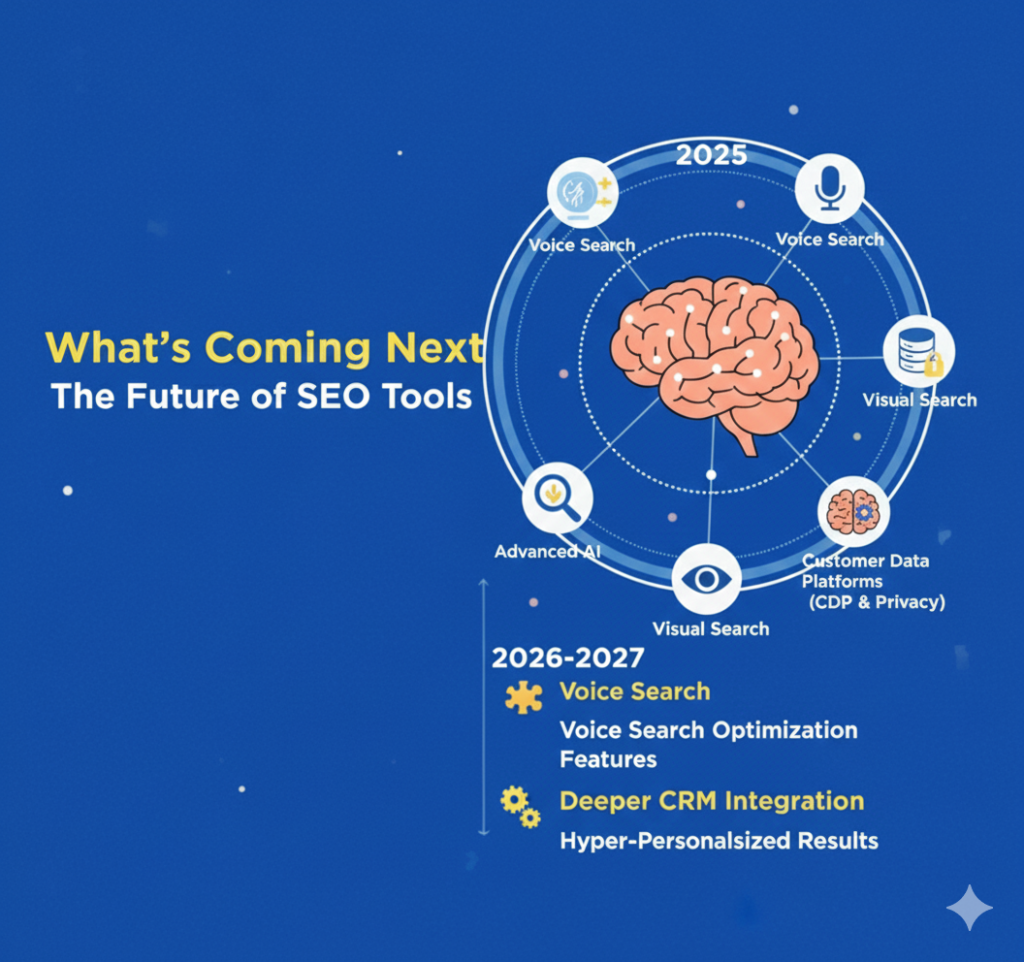 What's Coming Next
The Future of SEO Tools

2025

Voice Search

Voice Search

Visual Search

Customer Data Platforms (CDP & Privacy)

Visual Search

Advanced AI

2026-2027

Voice Search

Voice Search Optimization Features

Deeper CRM Integration

Hyper-Personalsized Results